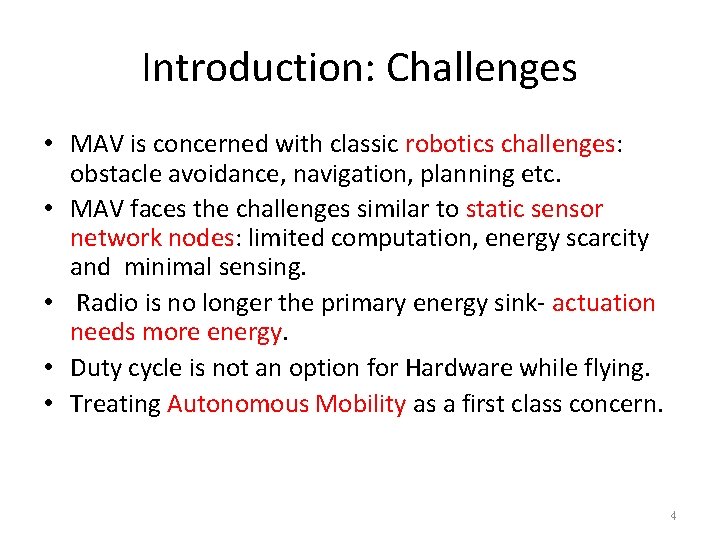 Introduction: Challenges

• MAV is concerned with classic robotics challenges: obstacle avoidance, navigation, planning etc.
• MAV faces the challenges similar to static sensor network nodes: limited computation, energy scarcity and minimal sensing.
• Radio is no longer the primary energy sink- actuation needs more energy.
• Duty cycle is not an option for Hardware while flying.
• Treating Autonomous Mobility as a first class concern.

4